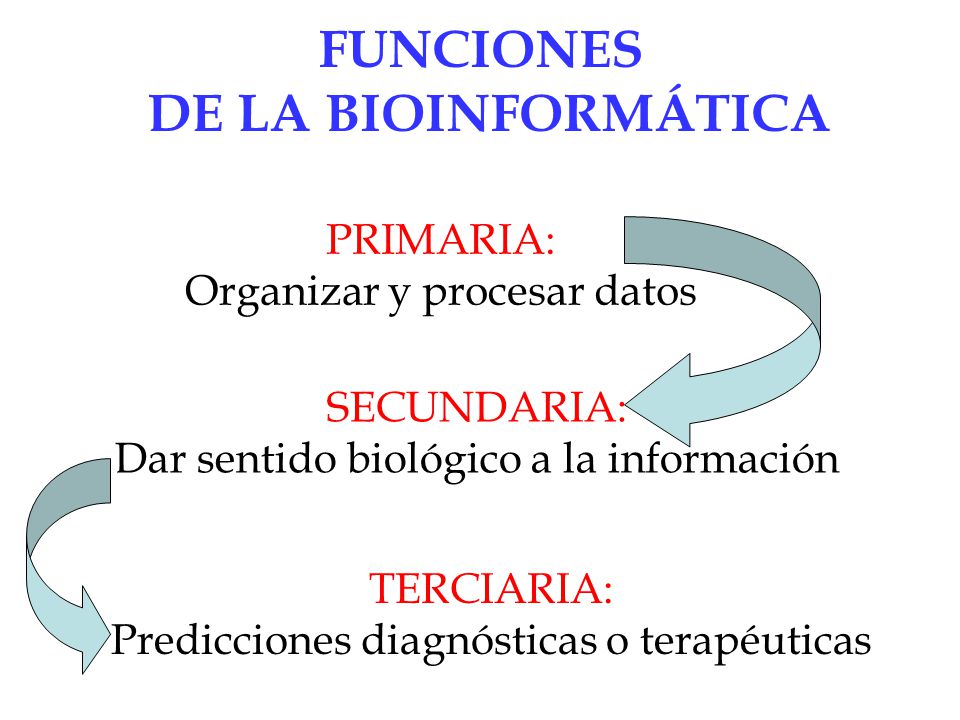 FUNCIONES
DE LA BIOINFORMÁTICA

PRIMARIA:
Organizar y procesar datos

SECUNDARIA:
Dar sentido biológico a la información

TERCIARIA:
Predicciones diagnósticas o terapéuticas